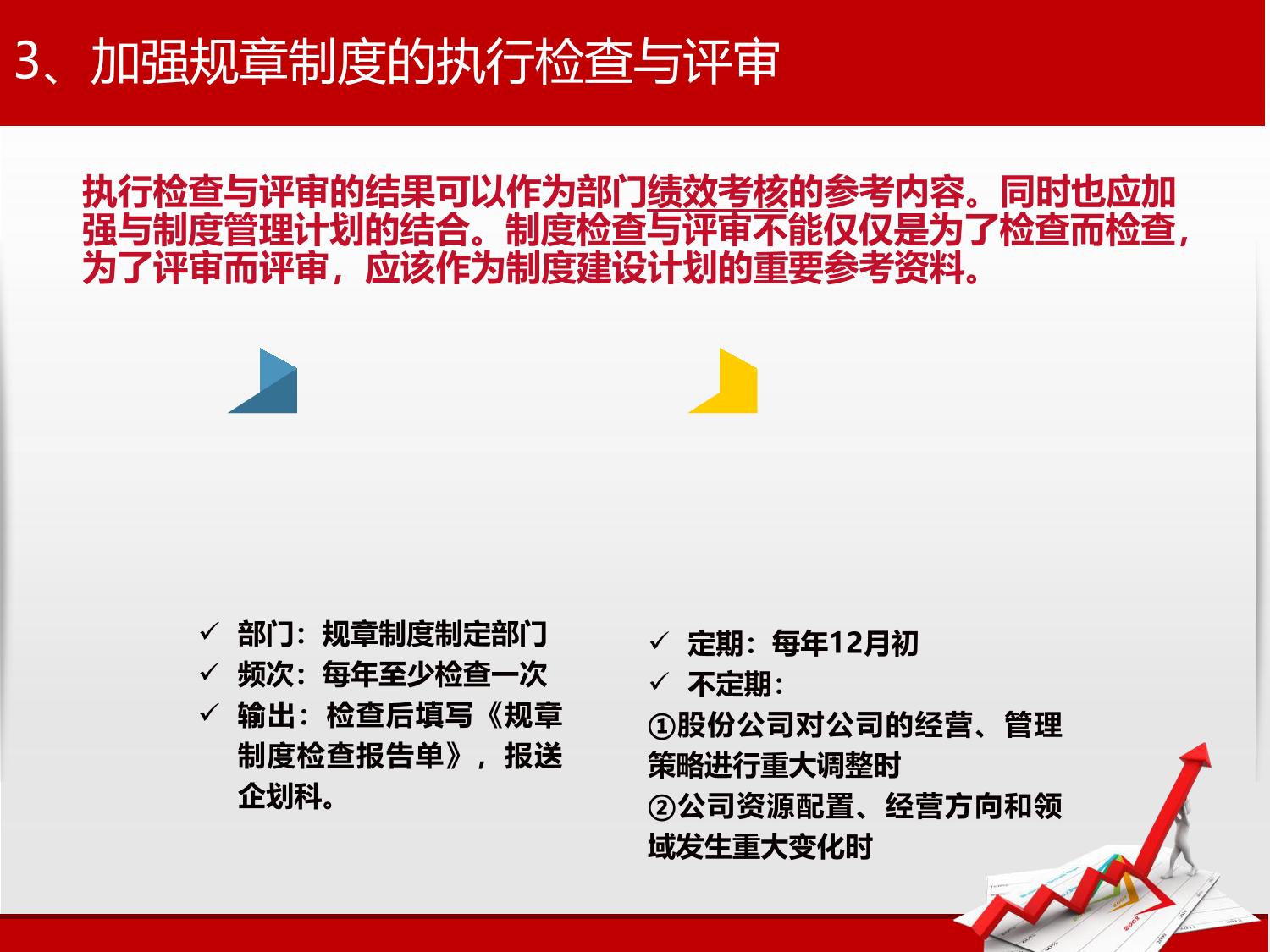 3、加强规章制度的执行检查与评审

执行检查与评审的结果可以作为部门绩效考核的参考内容。同时也应加强与制度管理计划的结合。制度检查与评审不能仅仅是为了检查而检查，为了评审而评审，应该作为制度建设计划的重要参考资料。

✓ 部门：规章制度制定部门
✓ 频次：每年至少检查一次
✓ 输出：检查后填写《规章制度检查报告单》，报送企划科。

✓ 定期：每年12月初
✓ 不定期：
①股份公司对公司的经营、管理策略进行重大调整时
②公司资源配置、经营方向和领域发生重大变化时